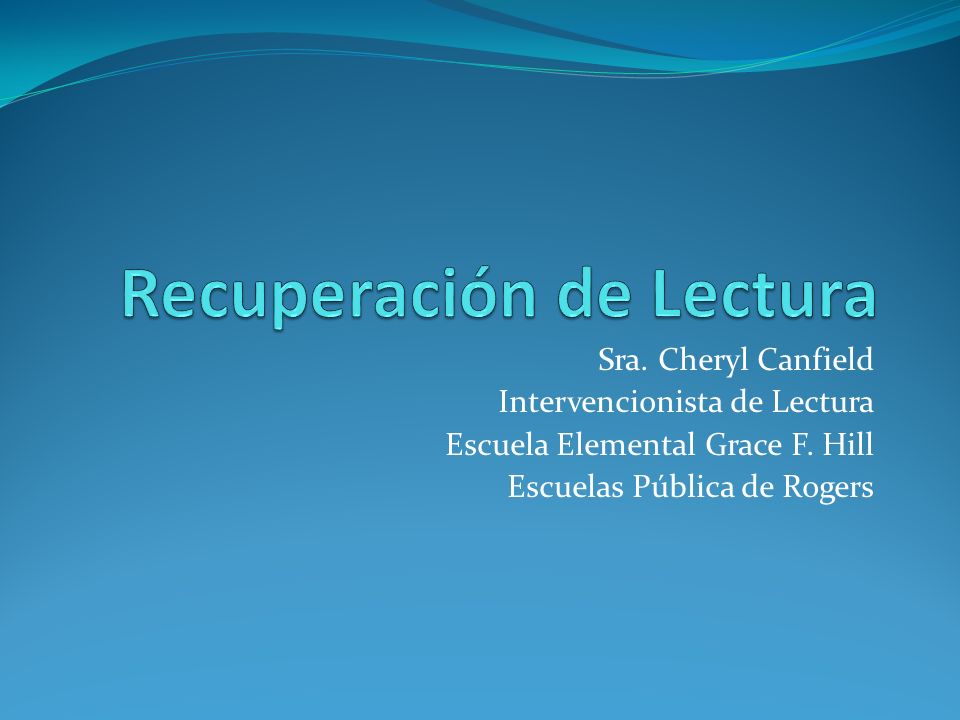 Recuperación de Lectura

Sra. Cheryl Canfield
Intervencionista de Lectura
Escuela Elemental Grace F. Hill
Escuelas Pública de Rogers